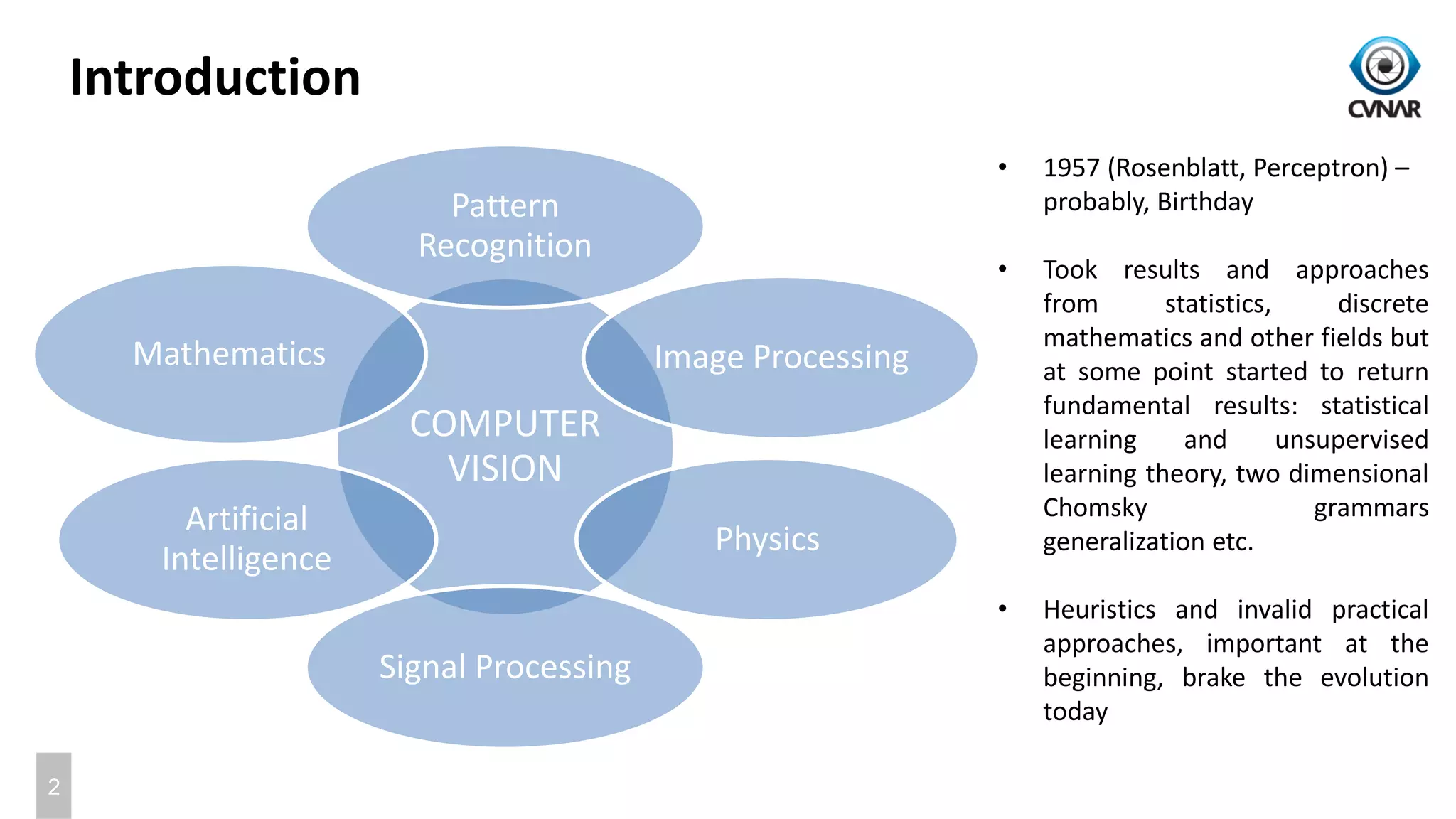 Introduction

CVNAR

Pattern Recognition

Mathematics

Image Processing

COMPUTER VISION

Artificial Intelligence

Physics

Signal Processing

• 1957 (Rosenblatt, Perceptron) – probably, Birthday

• Took results and approaches from statistics, discrete mathematics and other fields but at some point started to return fundamental results: statistical learning and unsupervised learning theory, two dimensional Chomsky grammars generalization etc.

• Heuristics and invalid practical approaches, important at the beginning, brake the evolution today

2